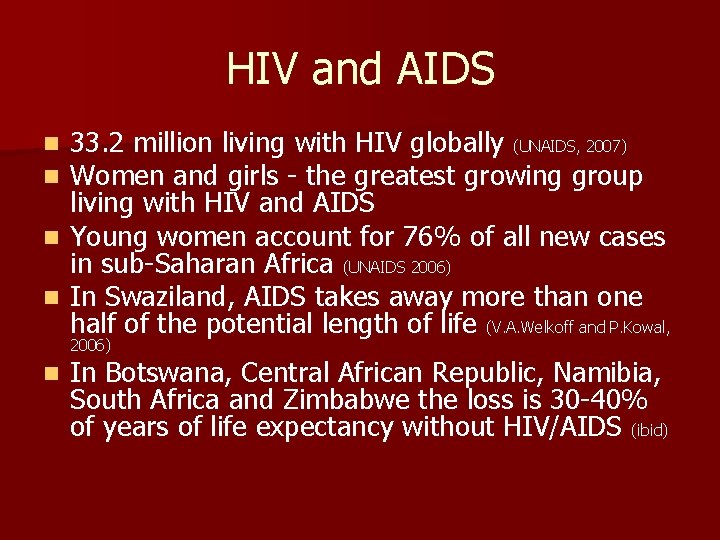 HIV and AIDS

- 33.2 million living with HIV globally (UNAIDS, 2007)
- Women and girls - the greatest growing group living with HIV and AIDS
- Young women account for 76% of all new cases in sub-Saharan Africa (UNAIDS 2006)
- In Swaziland, AIDS takes away more than one half of the potential length of life (V.A.Welkoff and P.Kowal, 2006)
- In Botswana, Central African Republic, Namibia, South Africa and Zimbabwe the loss is 30-40% of years of life expectancy without HIV/AIDS (ibid)